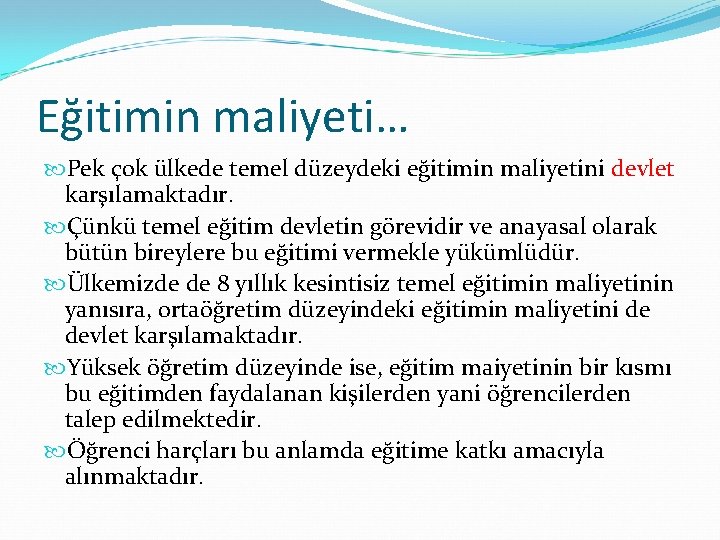 Eğitimin maliyeti…

Pek çok ülkede temel düzeydeki eğitimin maliyetini devlet karşılamaktadır.

Çünkü temel eğitim devletin görevidir ve anayasal olarak bütün bireylere bu eğitimi vermekle yükümlüdür.

Ülkemizde de 8 yıllık kesintisiz temel eğitimin maliyetinin yanısıra, ortaöğretim düzeyindeki eğitimin maliyetini de devlet karşılamaktadır.

Yüksek öğretim düzeyinde ise, eğitim maiyetinin bir kısmı bu eğitimden faydalanan kişilerden yani öğrencilerden talep edilmektedir.

Öğrenci harçları bu anlamda eğitime katkı amacıyla alınmaktadır.